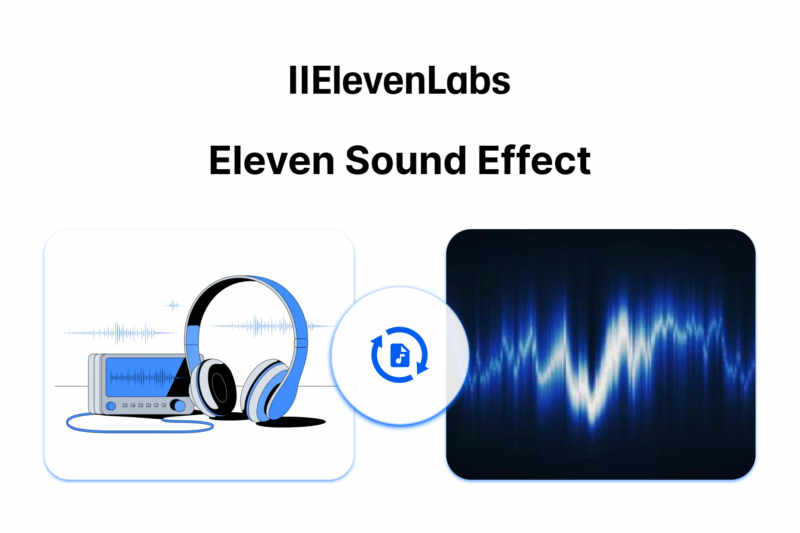 IIElevenLabs

Eleven Sound Effect